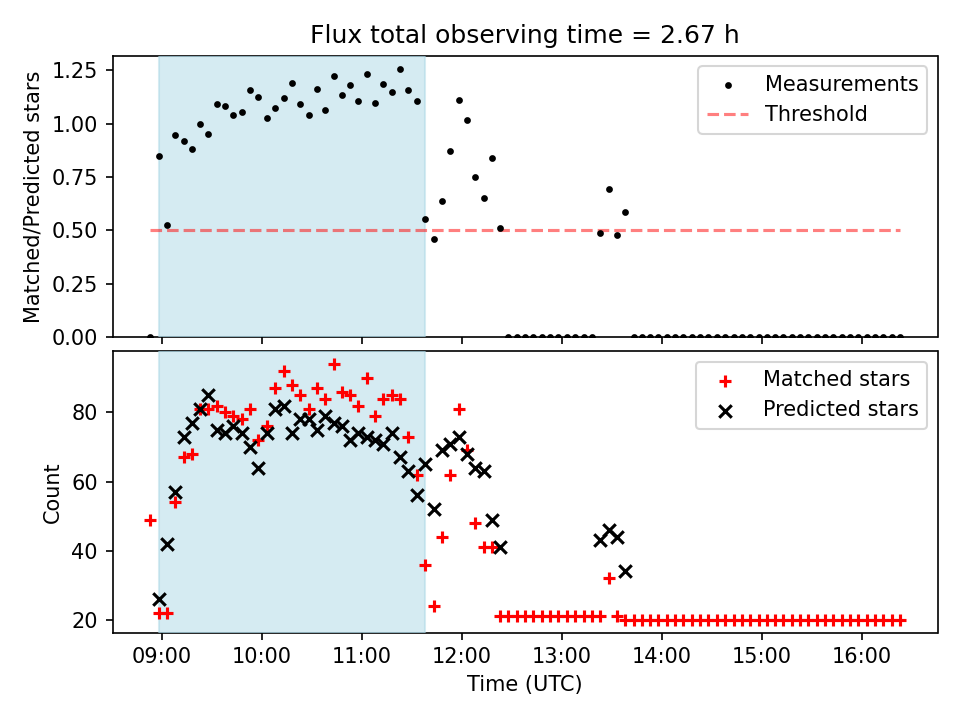 Flux total observing time = 2.67 h

Matched/Predicted stars

1.25
1.00
0.75
0.50
0.25
0.00

Measurements
Threshold

Count

80
60
40
20

Matched stars
Predicted stars

09:00
10:00
11:00
12:00
13:00
14:00
15:00
16:00

Time (UTC)